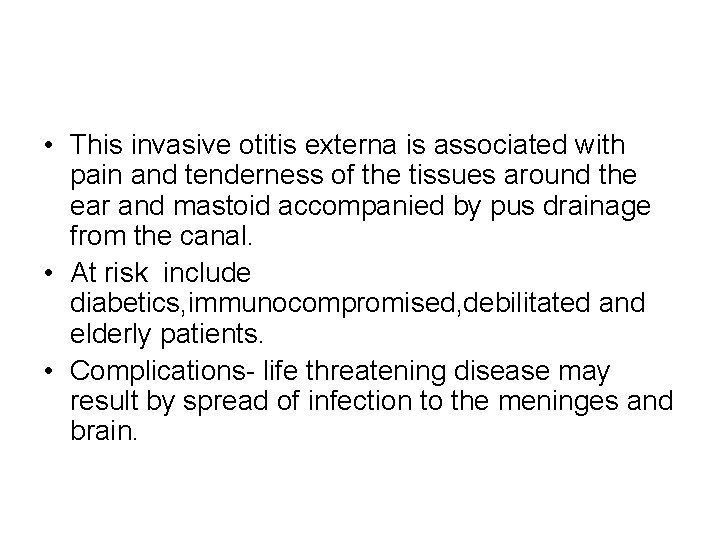 • This invasive otitis externa is associated with pain and tenderness of the tissues around the ear and mastoid accompanied by pus drainage from the canal.
• At risk include diabetics,immunocompromised,debilitated and elderly patients.
• Complications- life threatening disease may result by spread of infection to the meninges and brain.